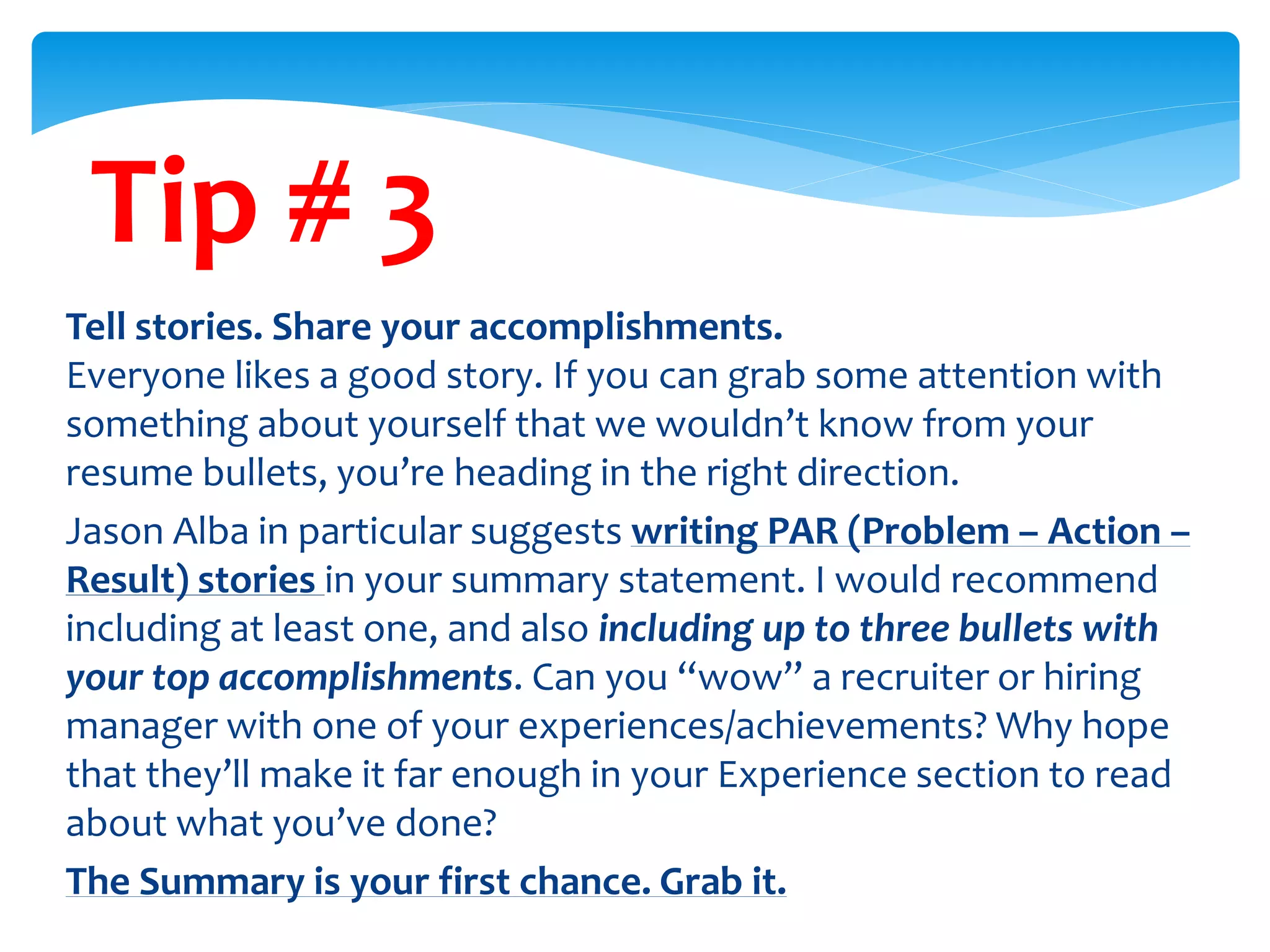 Tip # 3

Tell stories. Share your accomplishments.
Everyone likes a good story. If you can grab some attention with something about yourself that we wouldn’t know from your resume bullets, you’re heading in the right direction.

Jason Alba in particular suggests writing PAR (Problem – Action – Result) stories in your summary statement. I would recommend including at least one, and also including up to three bullets with your top accomplishments. Can you “wow” a recruiter or hiring manager with one of your experiences/achievements? Why hope that they’ll make it far enough in your Experience section to read about what you’ve done?

The Summary is your first chance. Grab it.